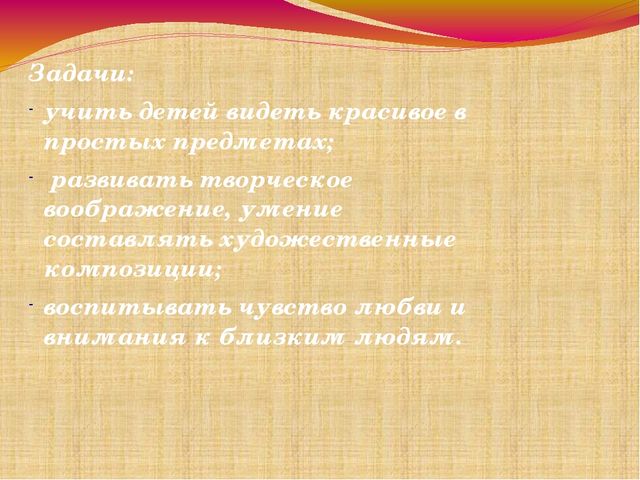 Задачи:

- учить детей видеть красивое в простых предметах;

- развивать творческое воображение, умение составлять художественные композиции;

- воспитывать чувство любви и внимания к близким людям.